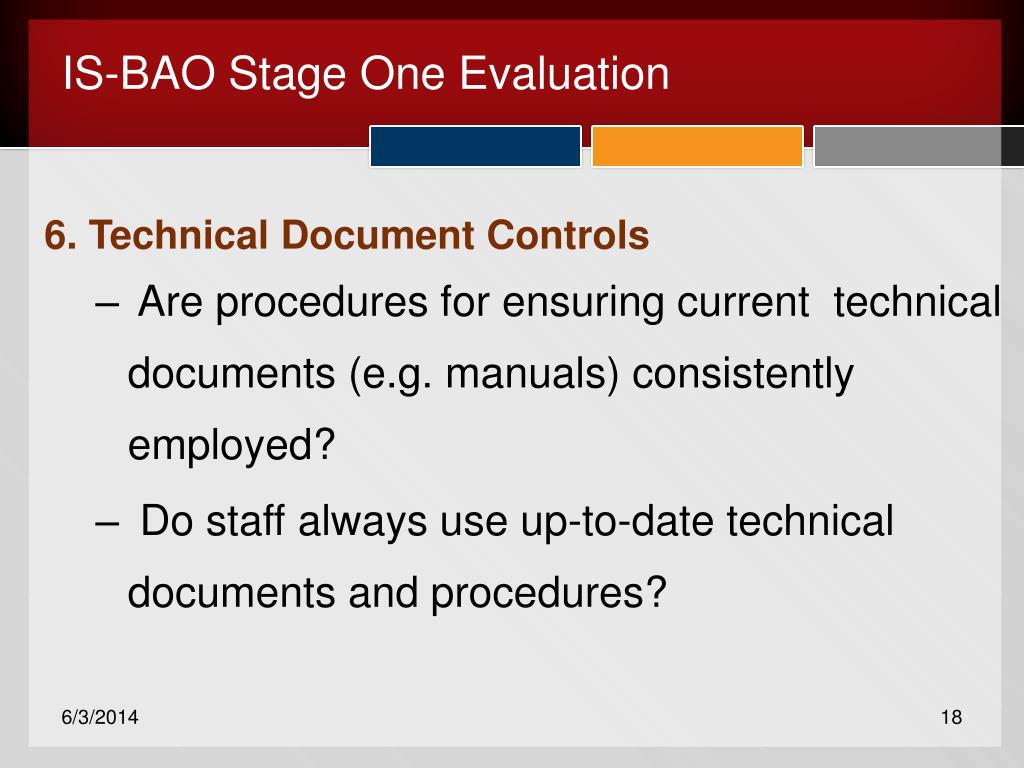 IS-BAO Stage One Evaluation

6. Technical Document Controls

– Are procedures for ensuring current technical documents (e.g. manuals) consistently employed?

– Do staff always use up-to-date technical documents and procedures?

6/3/2014

18